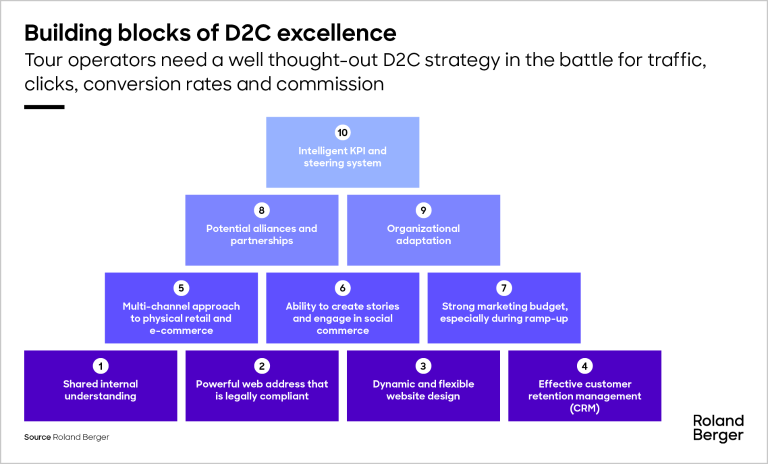 Building blocks of D2C excellence

Tour operators need a well thought-out D2C strategy in the battle for traffic, clicks, conversion rates and commission

10
Intelligent KPI and steering system

8
Potential alliances and partnerships

9
Organizational adaptation

5
Multi-channel approach to physical retail and e-commerce

6
Ability to create stories and engage in social commerce

7
Strong marketing budget, especially during ramp-up

1
Shared internal understanding

2
Powerful web address that is legally compliant

3
Dynamic and flexible website design

4
Effective customer retention management (CRM)

Source Roland Berger

Roland Berger